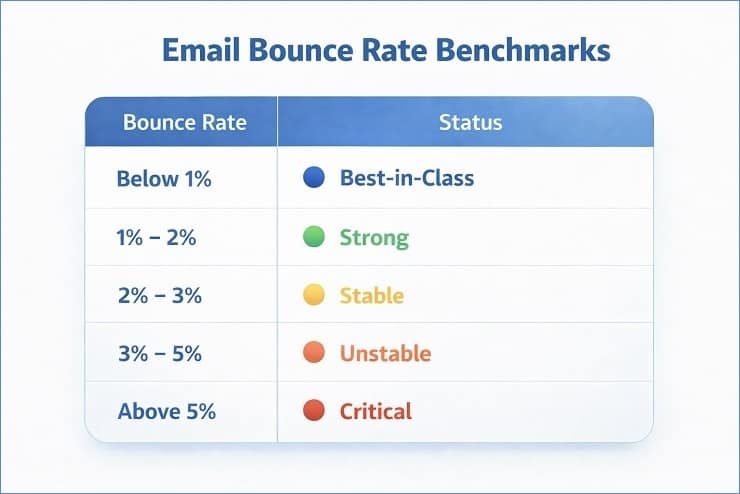 Email Bounce Rate Benchmarks

| Bounce Rate | Status |
|---|---|
| Below 1% | Best-in-Class |
| 1% – 2% | Strong |
| 2% – 3% | Stable |
| 3% – 5% | Unstable |
| Above 5% | Critical |